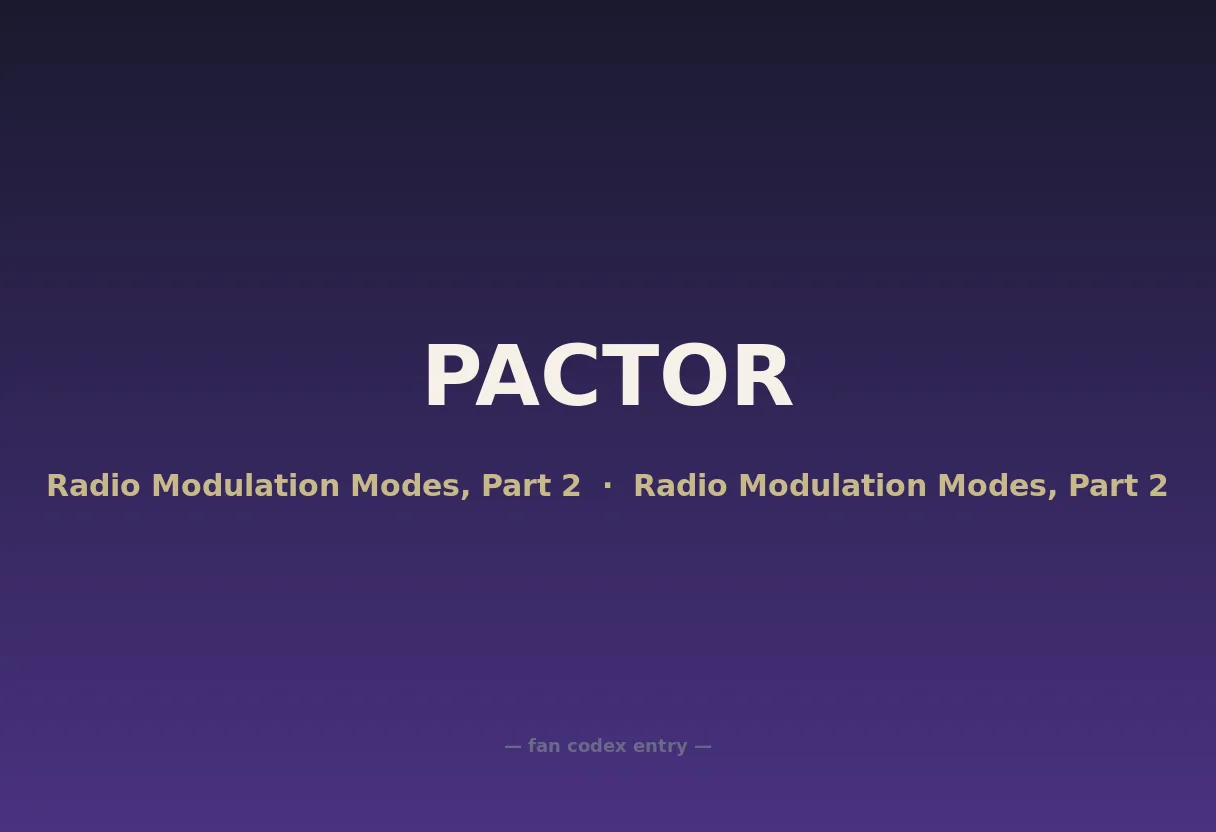 PACTOR

Radio Modulation Modes, Part 2 · Radio Modulation Modes, Part 2

— fan codex entry —